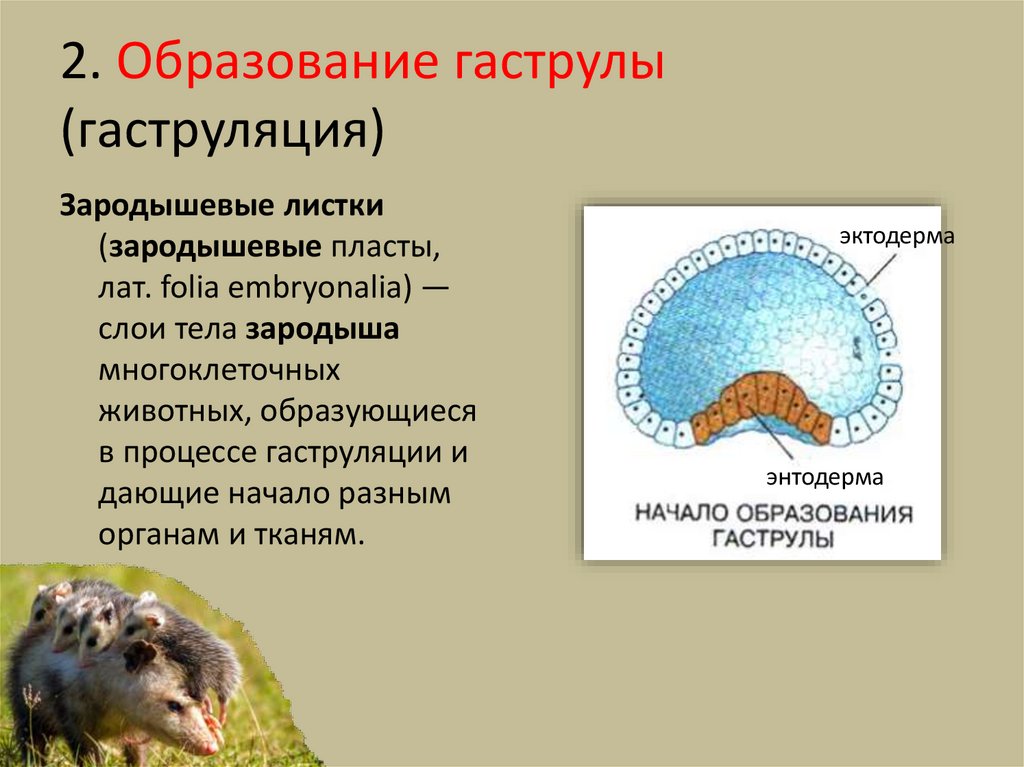 2. Образование гаструлы (гаструляция)

Зародышевые листки (зародышевые пласты, лат. folia embryonalia) — слои тела зародыша многоклеточных животных, образующиеся в процессе гаструляции и дающие начало разным органам и тканям.

эктодерма

энтодерма

НАЧАЛО ОБРАЗОВАНИЯ ГАСТРУЛЫ